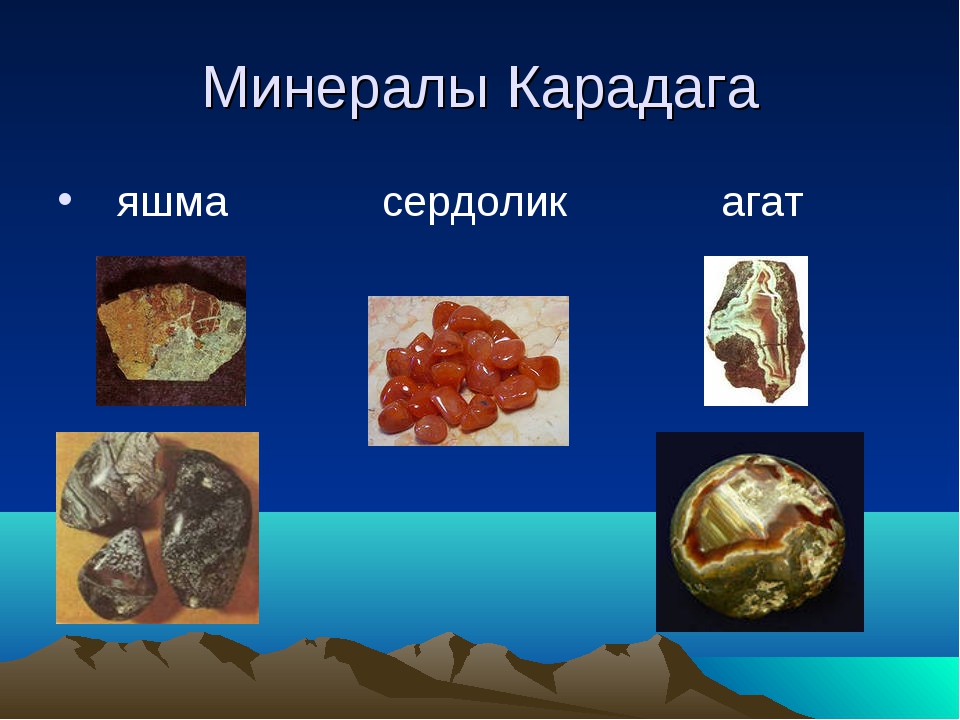 Минералы Карадага

• яшма сердолик агат